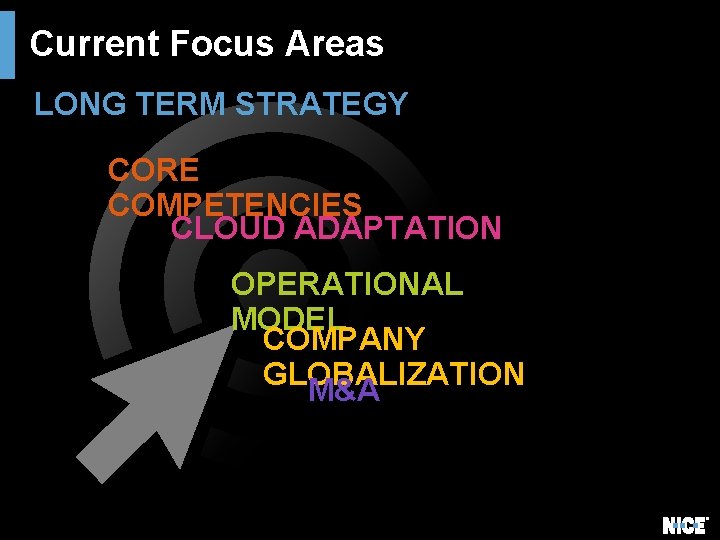 Current Focus Areas

LONG TERM STRATEGY

CORE COMPETENCIES

CLOUD ADAPTATION

OPERATIONAL MODEL

COMPANY GLOBALIZATION

M&A

NICE